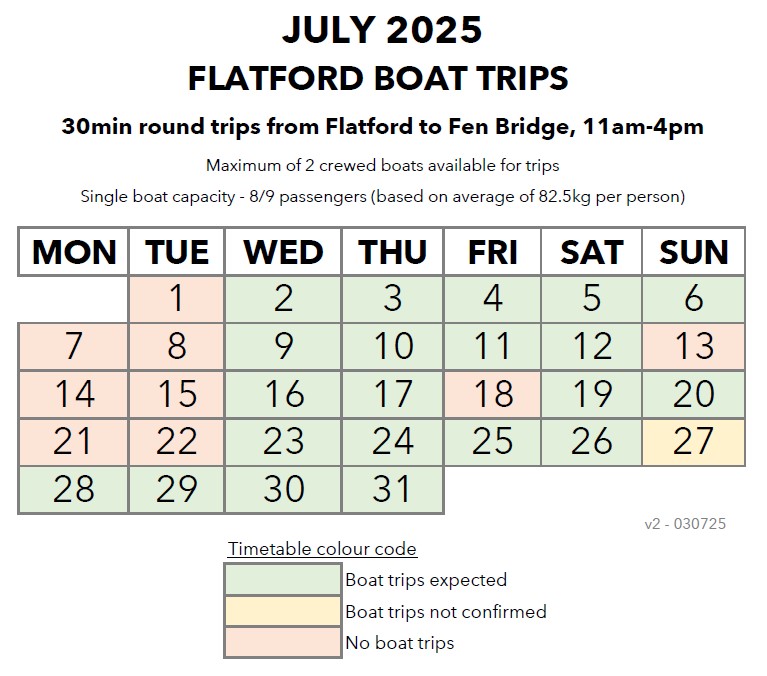 JULY 2025

FLATFORD BOAT TRIPS

30min round trips from Flatford to Fen Bridge, 11am-4pm

Maximum of 2 crewed boats available for trips

Single boat capacity - 8/9 passengers (based on average of 82.5kg per person)

| MON | TUE | WED | THU | FRI | SAT | SUN |
|---|---|---|---|---|---|---|
| | 1 | 2 | 3 | 4 | 5 | 6 |
| 7 | 8 | 9 | 10 | 11 | 12 | 13 |
| 14 | 15 | 16 | 17 | 18 | 19 | 20 |
| 21 | 22 | 23 | 24 | 25 | 26 | 27 |
| 28 | 29 | 30 | 31 | | | |

v2 - 030725

Timetable colour code

Boat trips expected

Boat trips not confirmed

No boat trips